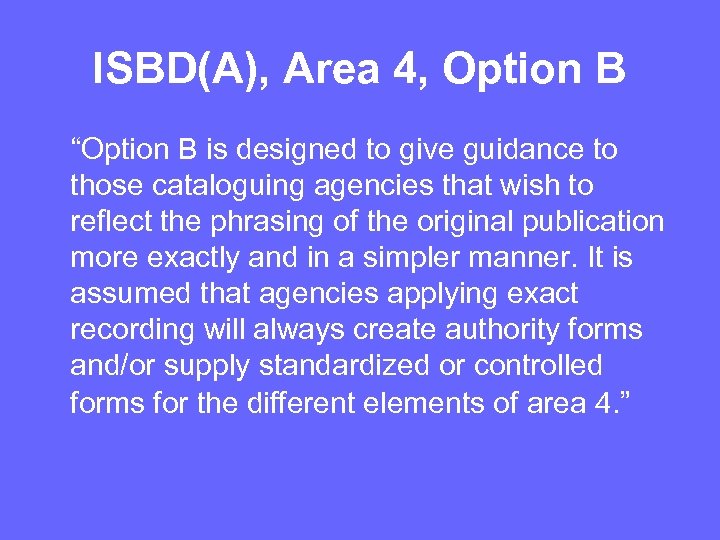 ISBD(A), Area 4, Option B

“Option B is designed to give guidance to those cataloguing agencies that wish to reflect the phrasing of the original publication more exactly and in a simpler manner. It is assumed that agencies applying exact recording will always create authority forms and/or supply standardized or controlled forms for the different elements of area 4.”